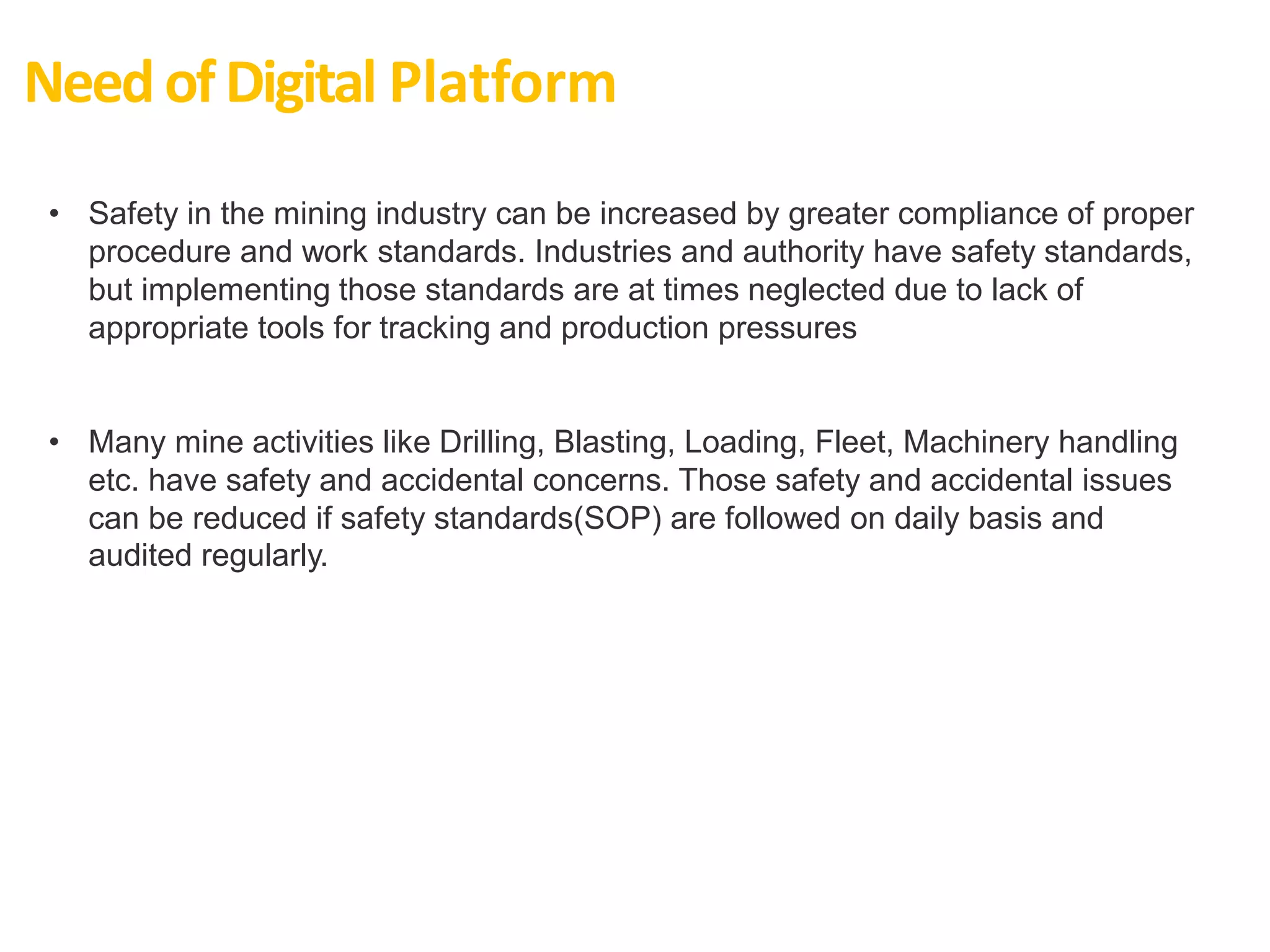 Need of Digital Platform

• Safety in the mining industry can be increased by greater compliance of proper procedure and work standards. Industries and authority have safety standards, but implementing those standards are at times neglected due to lack of appropriate tools for tracking and production pressures

• Many mine activities like Drilling, Blasting, Loading, Fleet, Machinery handling etc. have safety and accidental concerns. Those safety and accidental issues can be reduced if safety standards(SOP) are followed on daily basis and audited regularly.